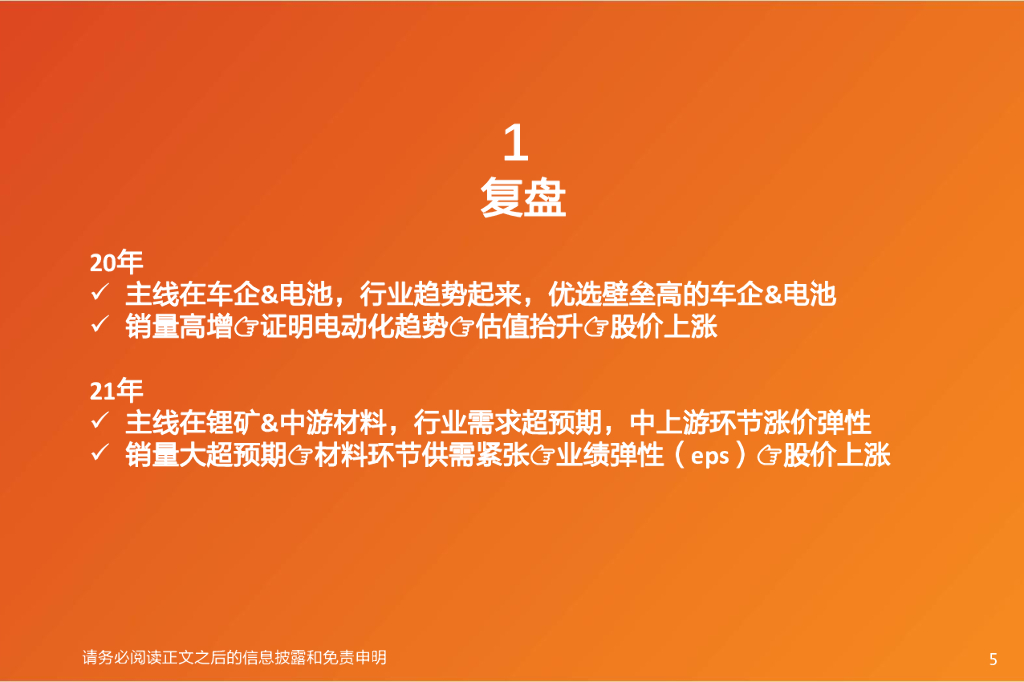 1
复盘

20年
✓ 主线在车企&电池，行业趋势起来，优选壁垒高的车企&电池
✓ 销量高增☞证明电动化趋势☞估值抬升☞股价上涨

21年
✓ 主线在锂矿&中游材料，行业需求超预期，中上游环节涨价弹性
✓ 销量大超预期☞材料环节供需紧张☞业绩弹性（eps）☞股价上涨

请务必阅读正文之后的信息披露和免责申明

5